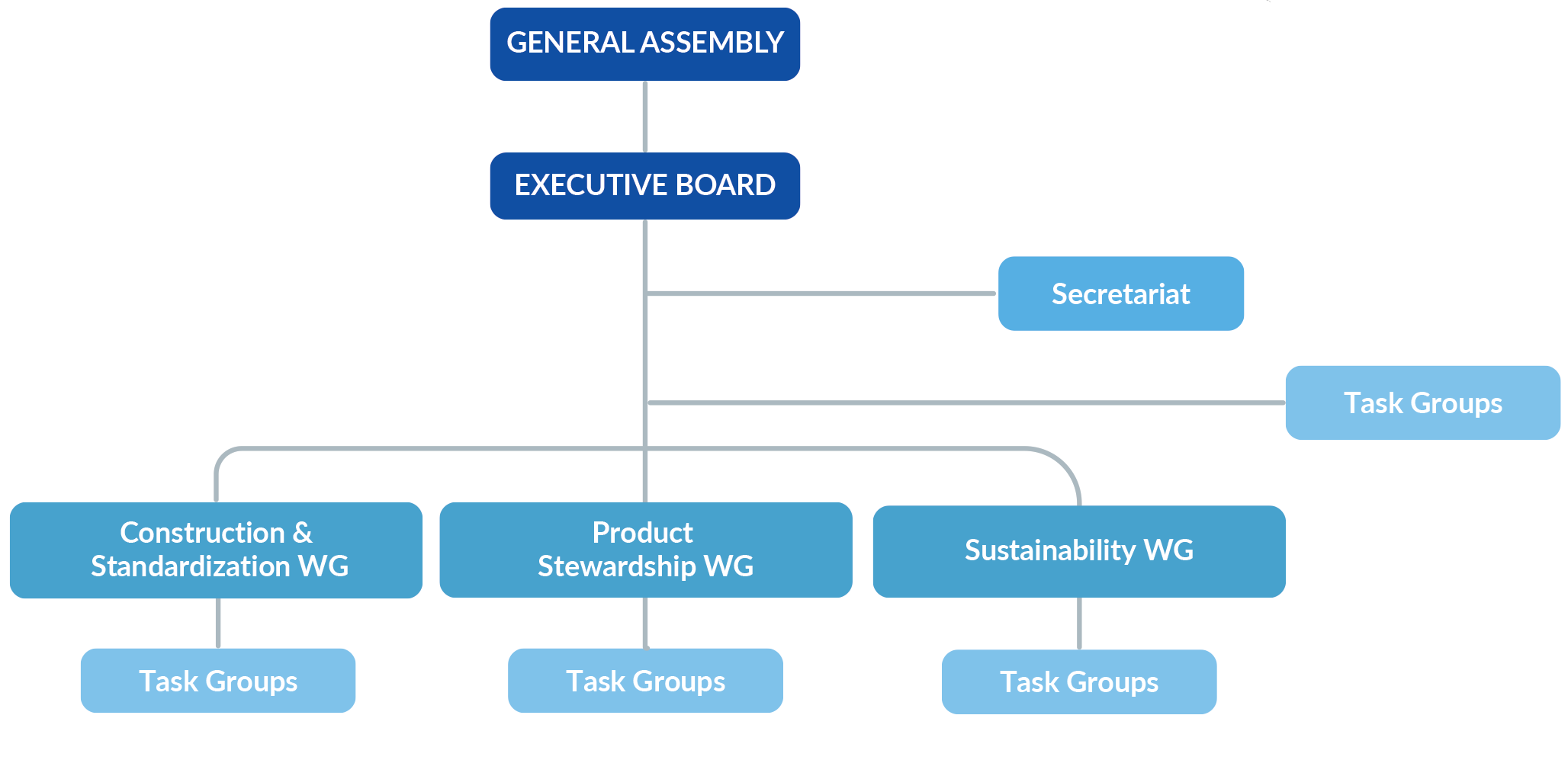 GENERAL ASSEMBLY

EXECUTIVE BOARD

Secretariat

Task Groups

Construction & Standardization WG

Product Stewardship WG

Sustainability WG

Task Groups

Task Groups

Task Groups